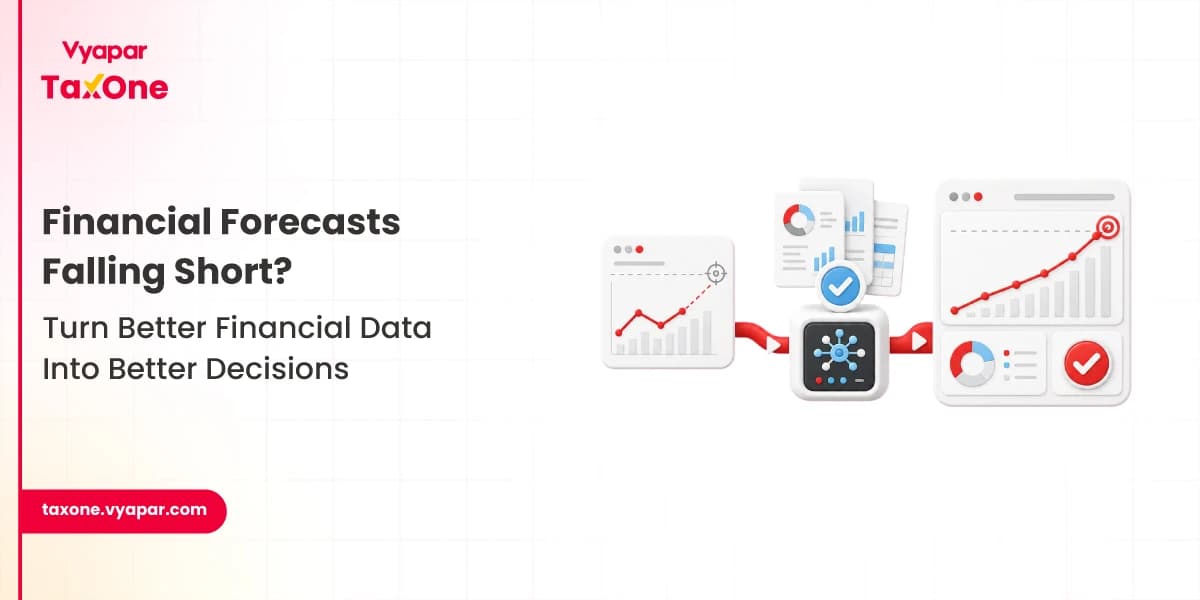 Vyapar
TaxOne

Financial Forecasts Falling Short?

Turn Better Financial Data Into Better Decisions

taxone.vyapar.com